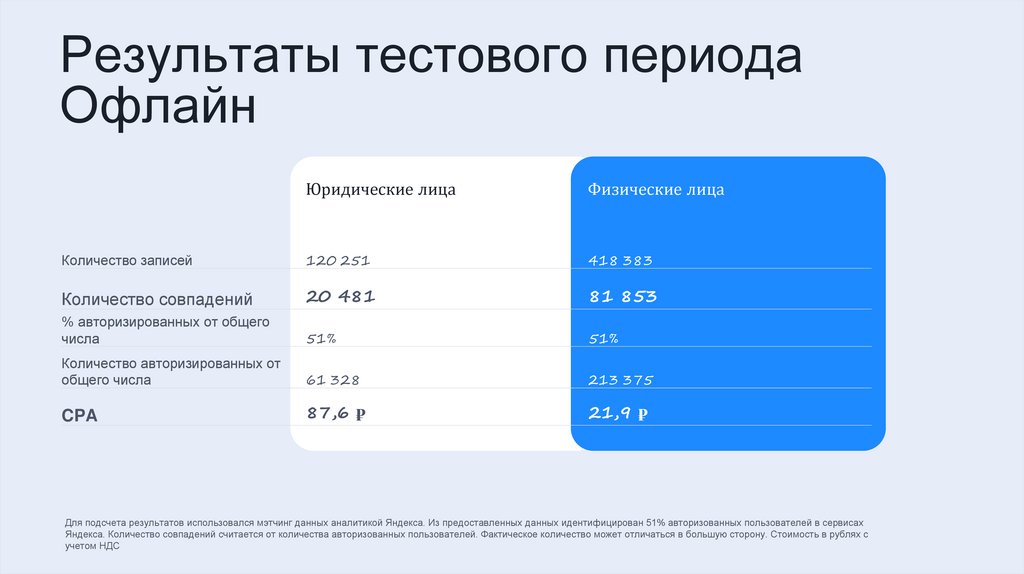 Результаты тестового периода Офлайн

|  | Юридические лица | Физические лица |
|---|---|---|
| Количество записей | 120 251 | 418 383 |
| Количество совпадений | 20 481 | 81 853 |
| % авторизированных от общего числа | 51% | 51% |
| Количество авторизированных от общего числа | 61 328 | 213 375 |
| CPA | 87,6 ₽ | 21,9 ₽ |

Для подсчета результатов использовался мэтчинг данных аналитикой Яндекса. Из предоставленных данных идентифицирован 51% авторизованных пользователей в сервисах Яндекса. Количество совпадений считается от количества авторизованных пользователей. Фактическое количество может отличаться в большую сторону. Стоимость в рублях с учетом НДС